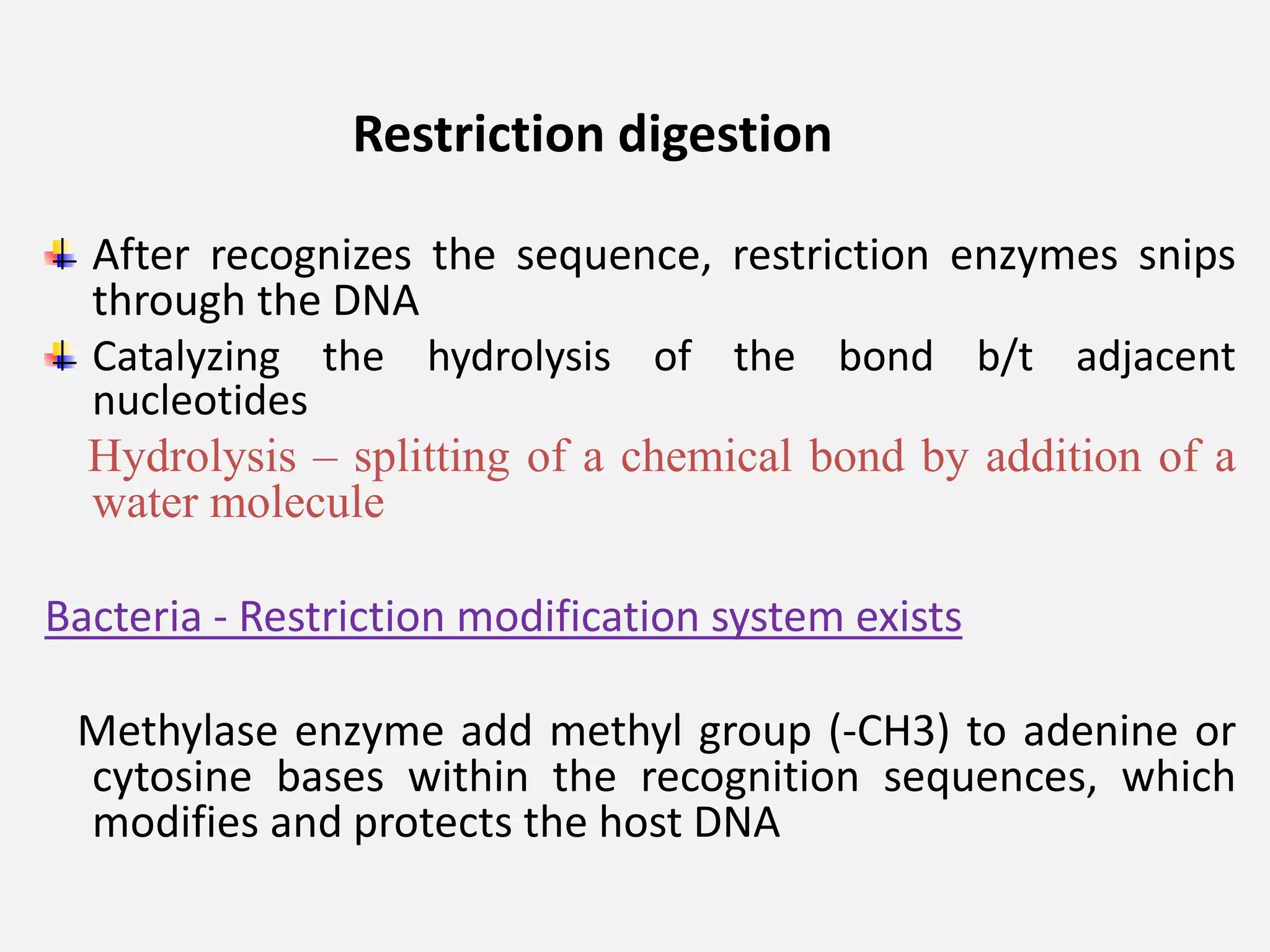 Restriction digestion

After recognizes the sequence, restriction enzymes snips through the DNA

Catalyzing the hydrolysis of the bond b/t adjacent nucleotides

Hydrolysis – splitting of a chemical bond by addition of a water molecule

Bacteria - Restriction modification system exists

Methylase enzyme add methyl group (-CH3) to adenine or cytosine bases within the recognition sequences, which modifies and protects the host DNA